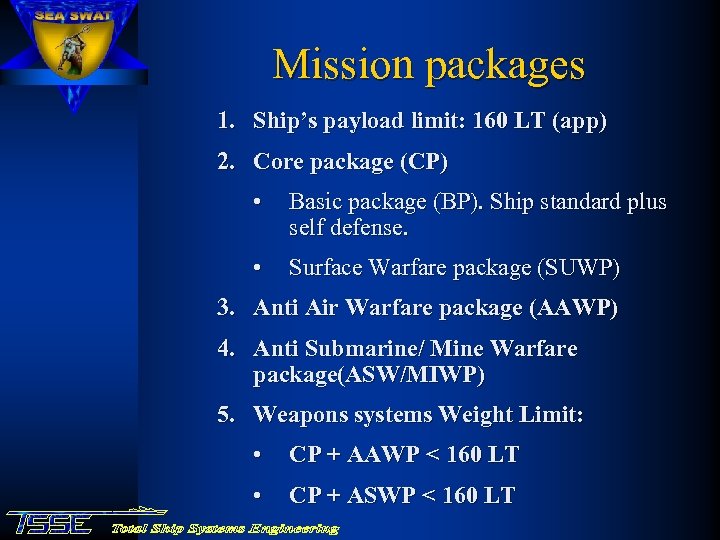 SEA SWAT

Mission packages

1. Ship's payload limit: 160 LT (app)

2. Core package (CP)

• Basic package (BP). Ship standard plus self defense.

• Surface Warfare package (SUWP)

3. Anti Air Warfare package (AAWP)

4. Anti Submarine/ Mine Warfare package(ASW/MIWP)

5. Weapons systems Weight Limit:

• CP + AAWP < 160 LT

• CP + ASWP < 160 LT

TSSE Total Ship Systems Engineering